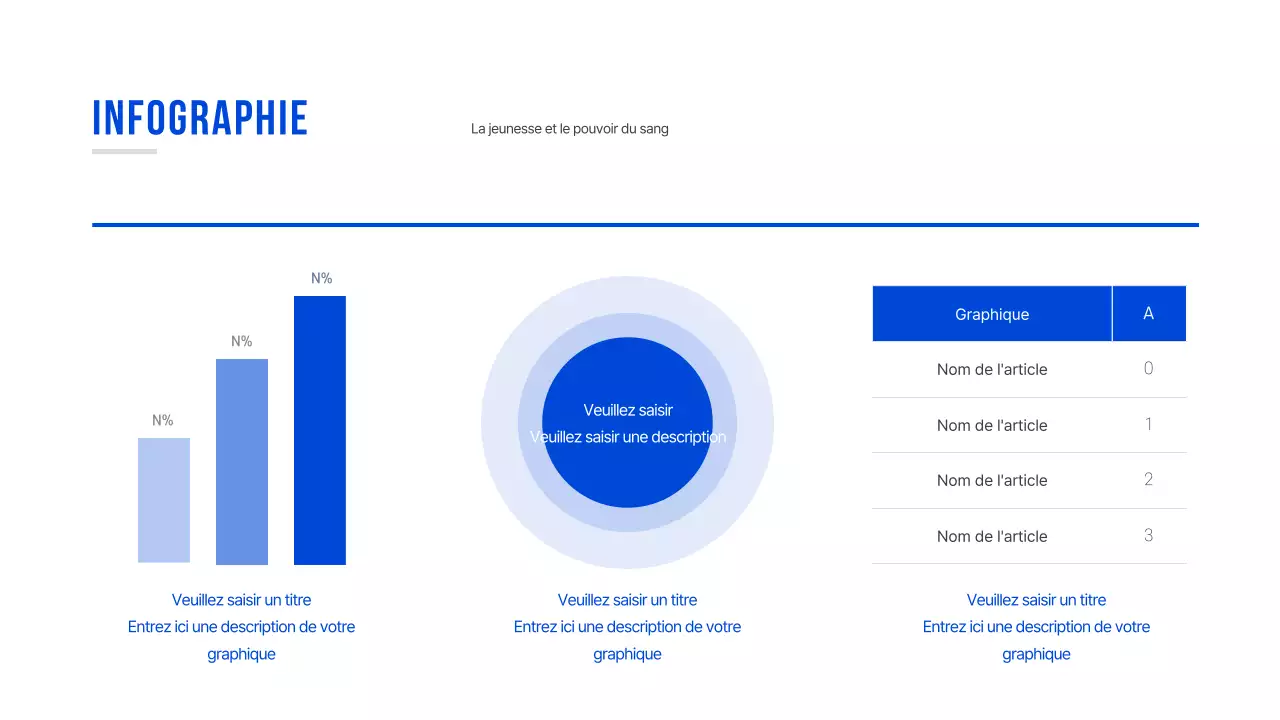 INFOGRAPHIE

La jeunesse et le pouvoir du sang

N%
N%
N%

Veuillez saisir un titre
Entrez ici une description de votre graphique

Veuillez saisir
Veuillez saisir une description

Veuillez saisir un titre
Entrez ici une description de votre graphique

| Graphique | A |
|---|---|
| Nom de l'article | 0 |
| Nom de l'article | 1 |
| Nom de l'article | 2 |
| Nom de l'article | 3 |

Veuillez saisir un titre
Entrez ici une description de votre graphique